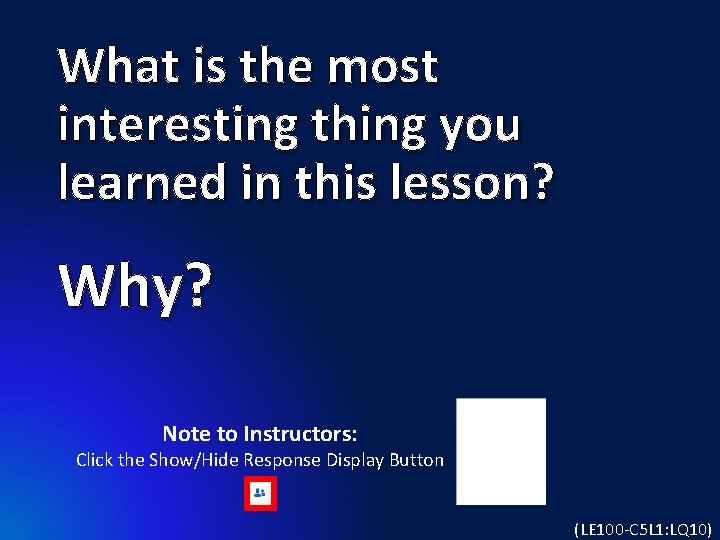 What is the most interesting thing you learned in this lesson?

Why?

Note to Instructors:
Click the Show/Hide Response Display Button

(LE100-C5L1:LQ10)